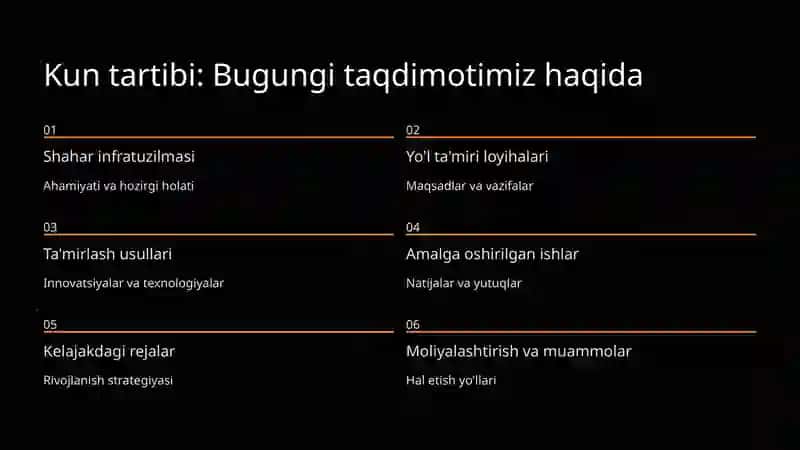 Kun tartibi: Bugungi taqdimotimiz haqida

01

Shahar infratuzilmasi

Ahamiyati va hozirgi holati

02

Yo'l ta'miri loyihalari

Maqsadlar va vazifalar

03

Ta'mirlash usullari

Innovatsiyalar va texnologiyalar

04

Amalga oshirilgan ishlar

Natijalar va yutuqlar

05

Kelajakdagi rejalar

Rivojlanish strategiyasi

06

Moliyalashtirish va muammolar

Hal etish yo'llari